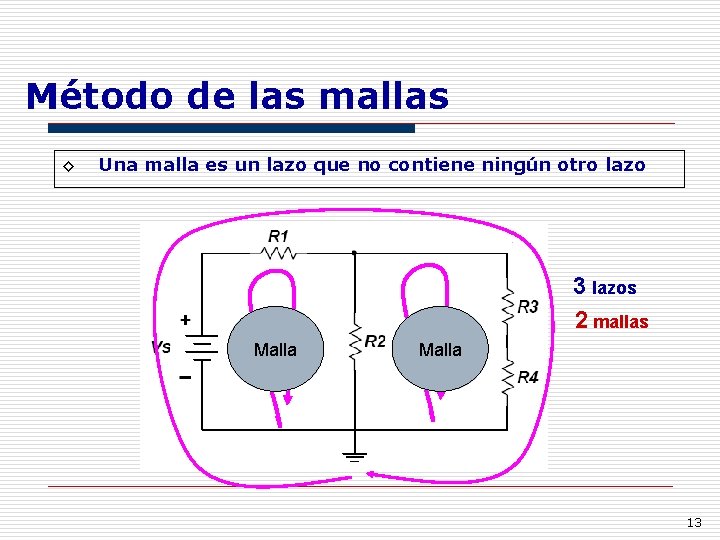 Método de las mallas

◇ Una malla es un lazo que no contiene ningún otro lazo

R1

+

Vs

−

Malla

R2

Malla

R3

R4

3 lazos

2 mallas

13